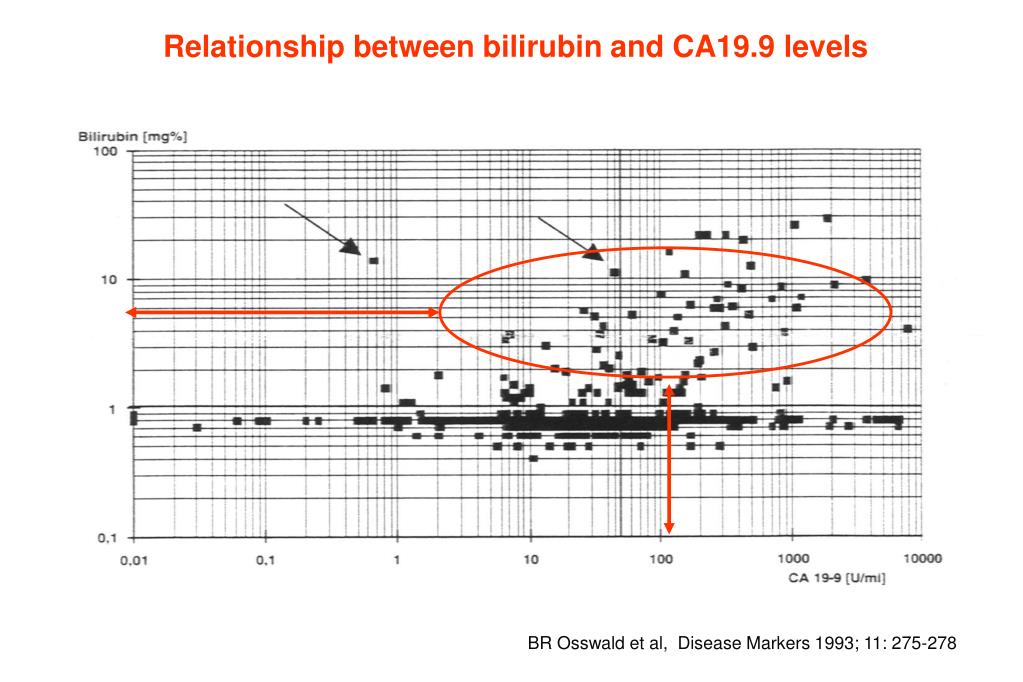 Relationship between bilirubin and CA19.9 levels

Bilirubin [mg%]

100

10

1

0,1

0,01

0,1

1

10

100

1000

10000

CA 19-9 [U/ml]

BR Osswald et al, Disease Markers 1993; 11: 275-278